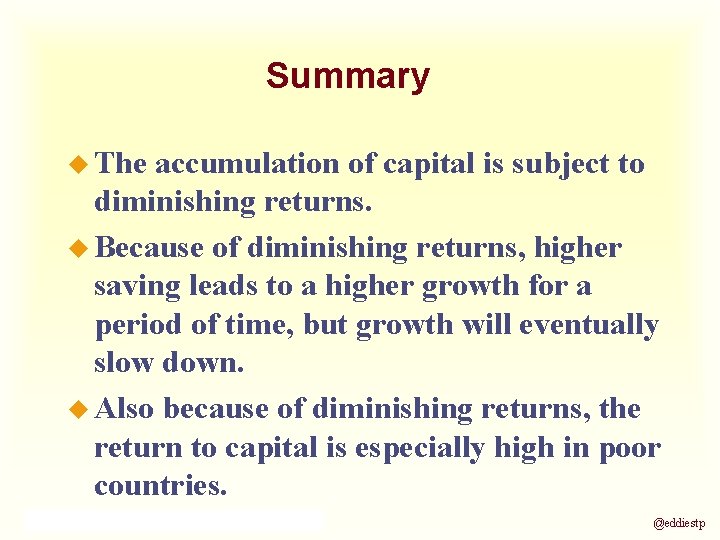 Summary

The accumulation of capital is subject to diminishing returns.

Because of diminishing returns, higher saving leads to a higher growth for a period of time, but growth will eventually slow down.

Also because of diminishing returns, the return to capital is especially high in poor countries.

@eddiestp